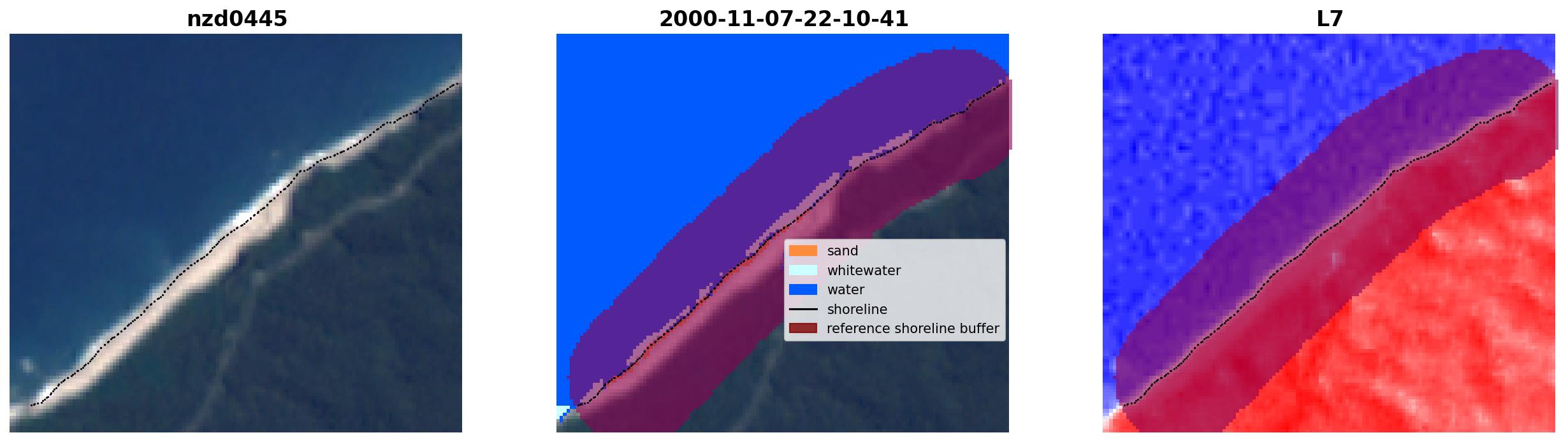 nzd0445

2000-11-07-22-10-41

sand
whitewater
water
shoreline
reference shoreline buffer

L7